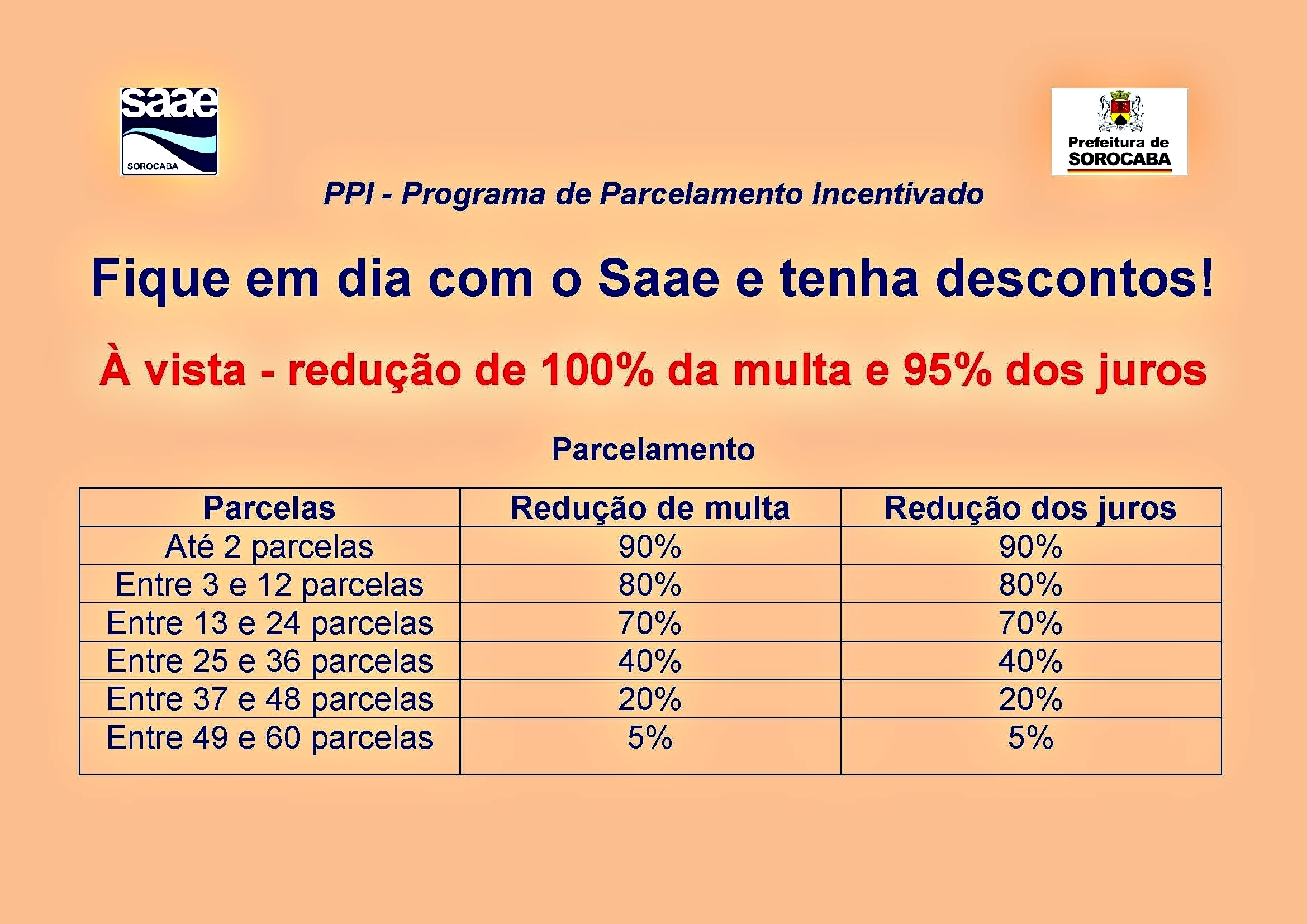 saae
SOROCABA

Prefeitura de
SOROCABA

PPI - Programa de Parcelamento Incentivado

Fique em dia com o Saae e tenha descontos!

À vista - redução de 100% da multa e 95% dos juros

Parcelamento

| Parcelas | Redução de multa | Redução dos juros |
|---|---|---|
| Até 2 parcelas | 90% | 90% |
| Entre 3 e 12 parcelas | 80% | 80% |
| Entre 13 e 24 parcelas | 70% | 70% |
| Entre 25 e 36 parcelas | 40% | 40% |
| Entre 37 e 48 parcelas | 20% | 20% |
| Entre 49 e 60 parcelas | 5% | 5% |